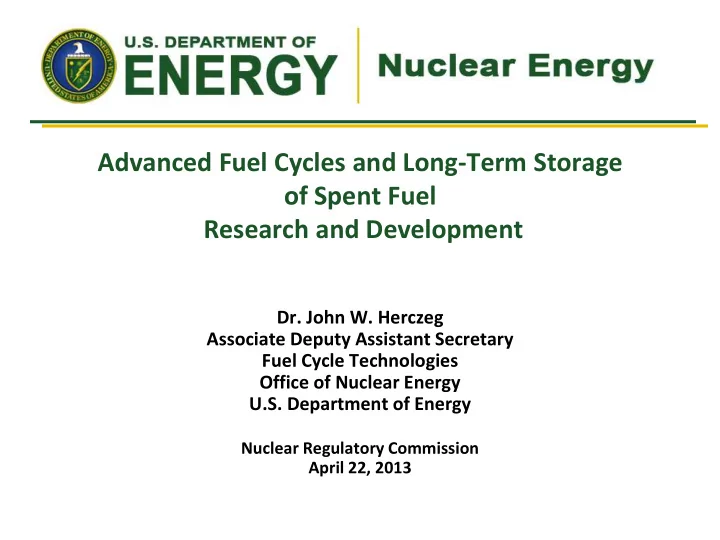 DEPARTMENT OF ENERGY
UNITED STATES OF AMERICA

U.S. DEPARTMENT OF
ENERGY

Nuclear Energy

Advanced Fuel Cycles and Long-Term Storage of Spent Fuel
Research and Development

Dr. John W. Herczeg
Associate Deputy Assistant Secretary
Fuel Cycle Technologies
Office of Nuclear Energy
U.S. Department of Energy

Nuclear Regulatory Commission
April 22, 2013